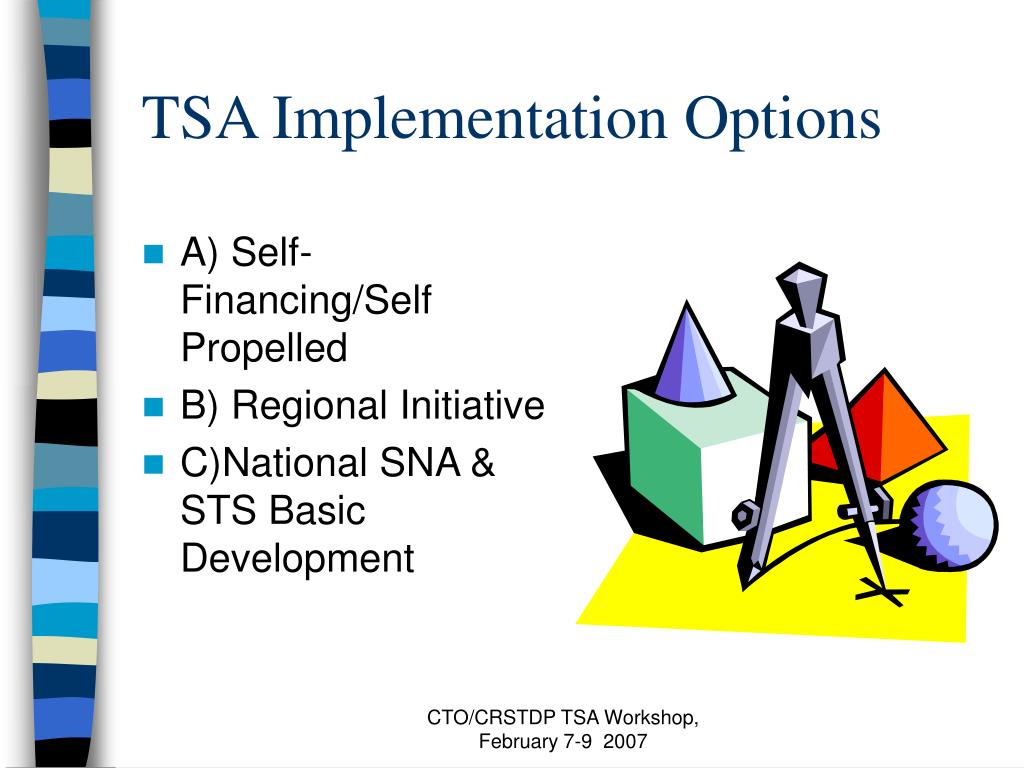 TSA Implementation Options

- A) Self-Financing/Self Propelled
- B) Regional Initiative
- C)National SNA & STS Basic Development

CTO/CRSTDP TSA Workshop, February 7-9 2007